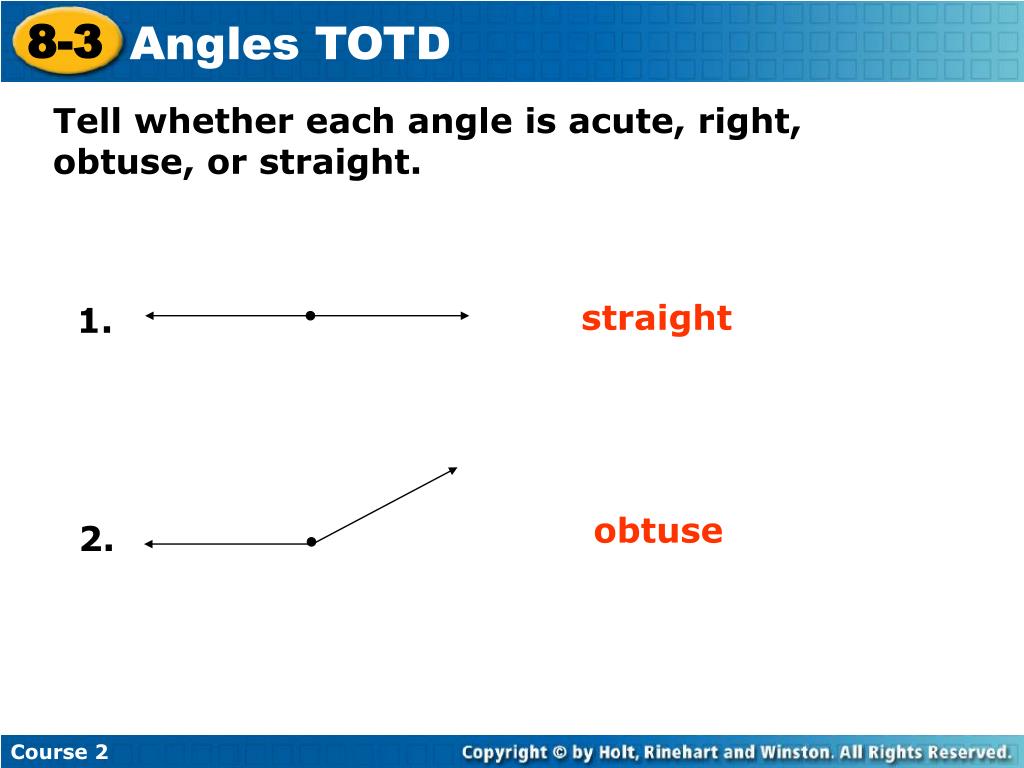 8-3 Angles TOTD

Tell whether each angle is acute, right, obtuse, or straight.

1. straight

2. obtuse

Course 2

Copyright © by Holt, Rinehart and Winston. All Rights Reserved.